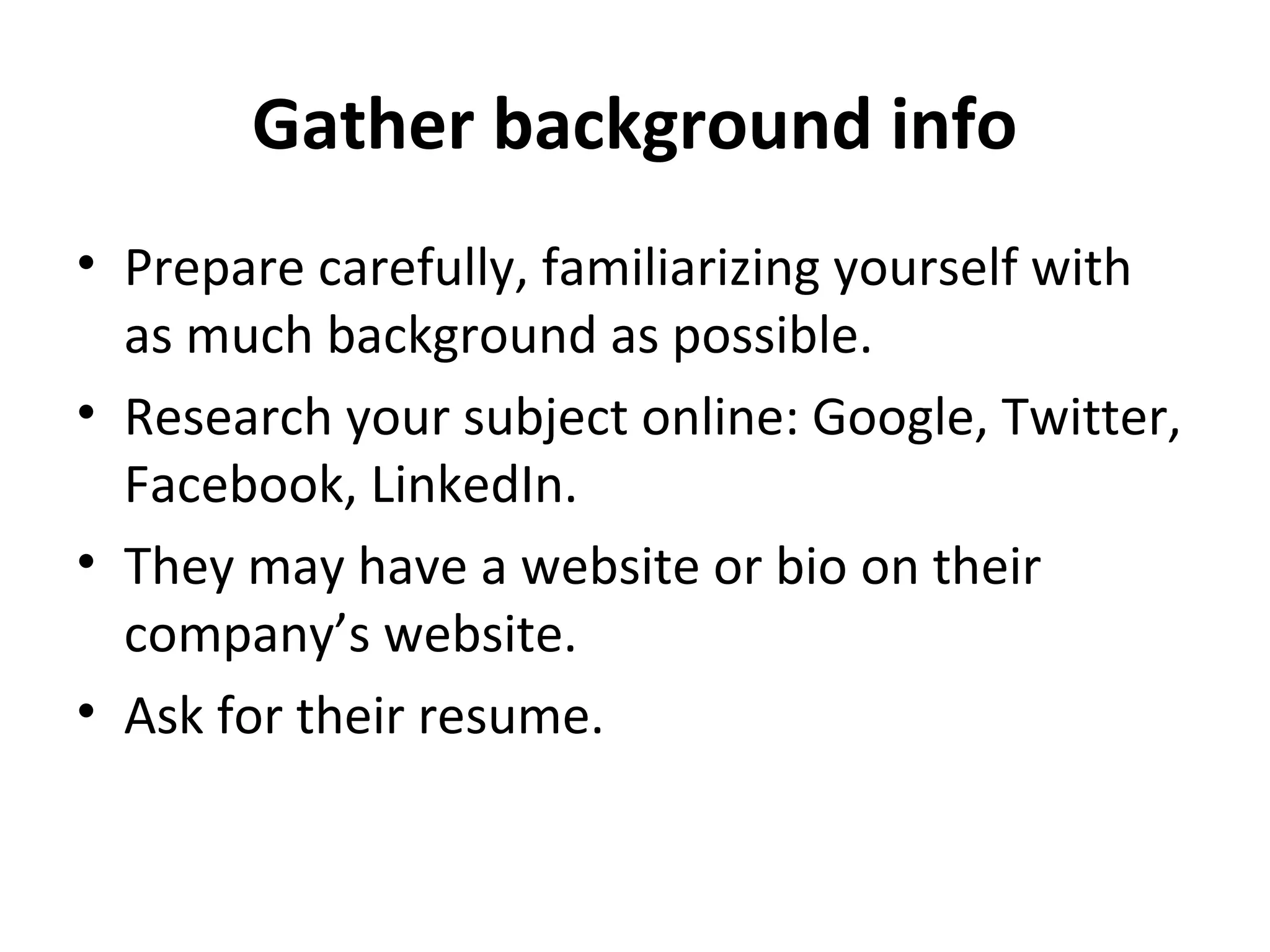 Gather background info

• Prepare carefully, familiarizing yourself with as much background as possible.
• Research your subject online: Google, Twitter, Facebook, LinkedIn.
• They may have a website or bio on their company’s website.
• Ask for their resume.